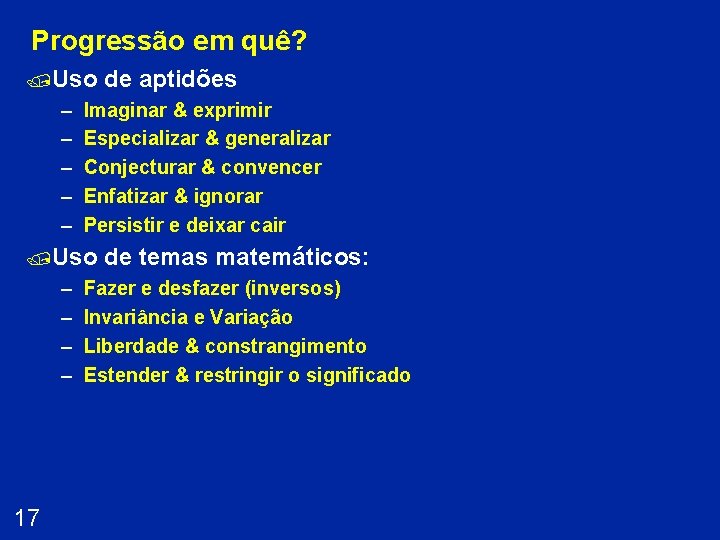 Progressão em quê?

Uso de aptidões
– Imaginar & exprimir
– Especializar & generalizar
– Conjecturar & convencer
– Enfatizar & ignorar
– Persistir e deixar cair

Uso de temas matemáticos:
– Fazer e desfazer (inversos)
– Invariância e Variação
– Liberdade & constrangimento
– Estender & restringir o significado

17